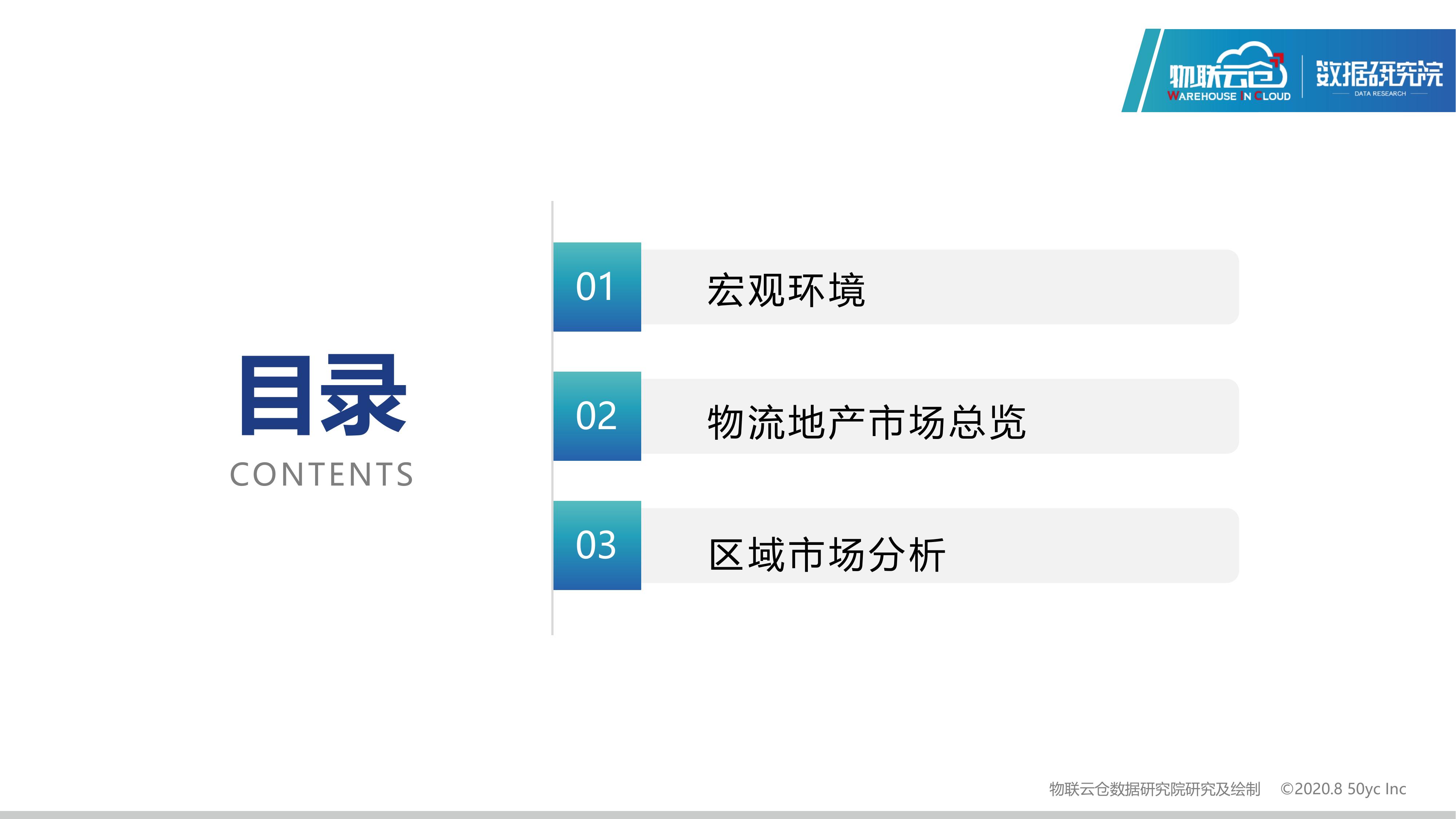 物联云仓 WAREHOUSE IN CLOUD 数据研究院 DATA RESEARCH

目录
CONTENTS

01 宏观环境

02 物流地产市场总览

03 区域市场分析

物联云仓数据研究院研究及绘制 ©2020.8 50yc Inc